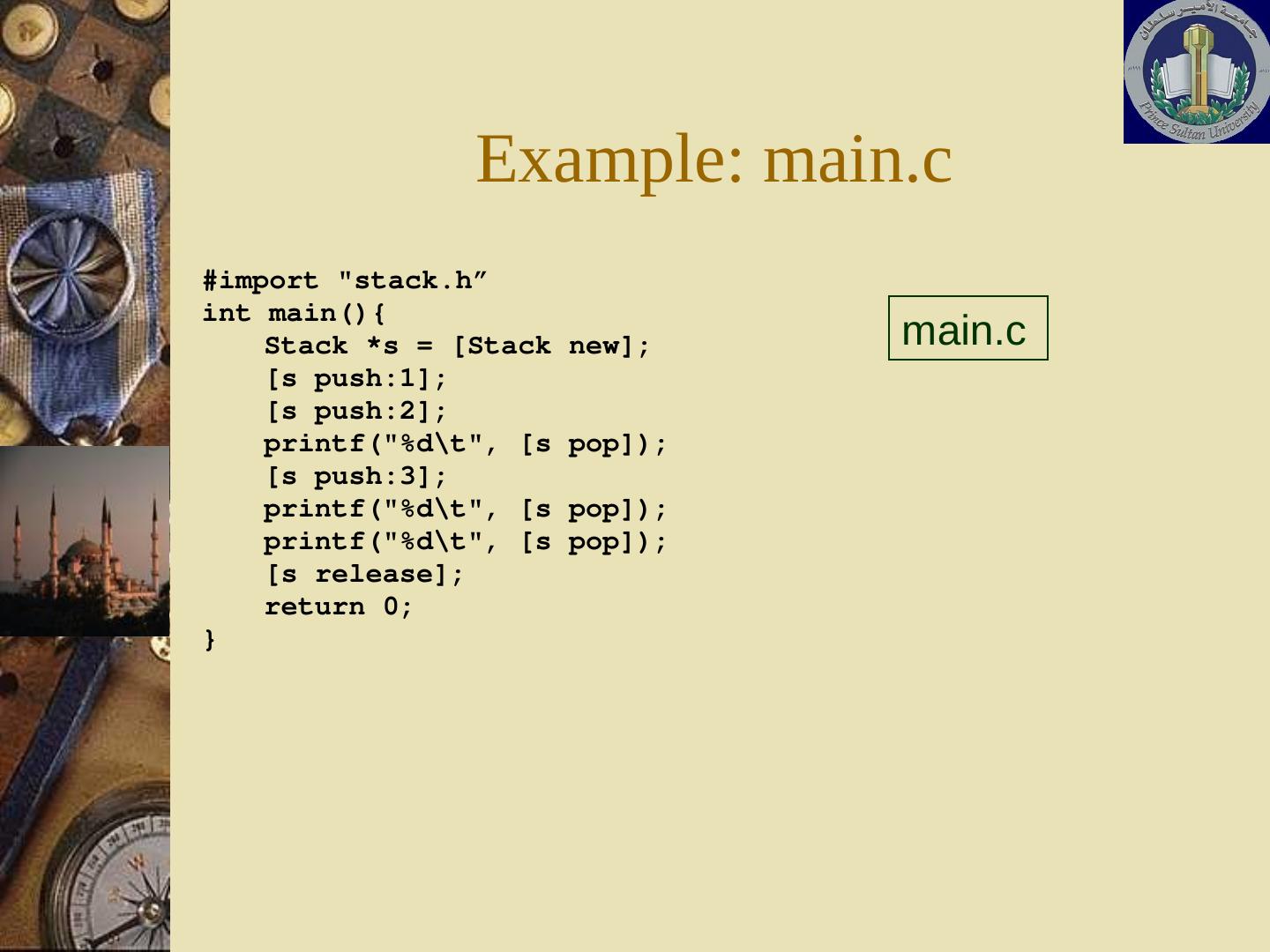 جامعة الأمير سلطان
Prince Sultan University

Example: main.c

#import "stack.h”
int main(){
    Stack *s = [Stack new];
    [s push:1];
    [s push:2];
    printf("%d\t", [s pop]);
    [s push:3];
    printf("%d\t", [s pop]);
    printf("%d\t", [s pop]);
    [s release];
    return 0;
}

main.c